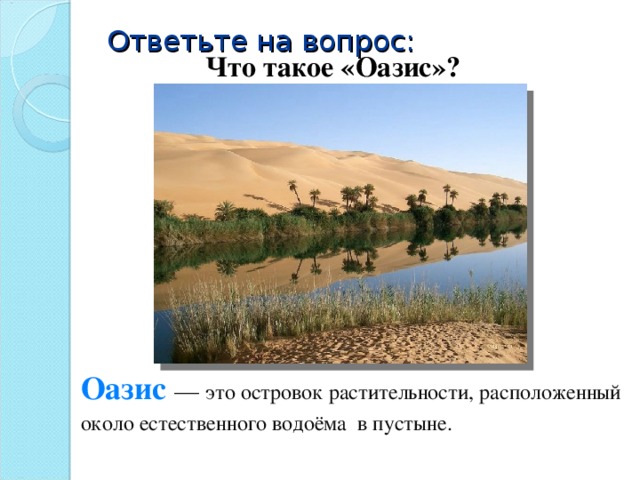 Ответьте на вопрос:
Что такое «Оазис»?

Оазис — это островок растительности, расположенный около естественного водоёма в пустыне.